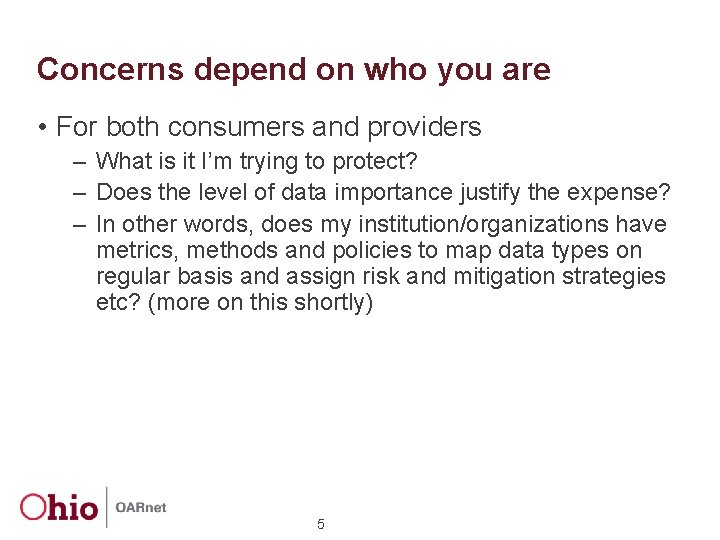 Concerns depend on who you are

• For both consumers and providers
  – What is it I'm trying to protect?
  – Does the level of data importance justify the expense?
  – In other words, does my institution/organizations have metrics, methods and policies to map data types on regular basis and assign risk and mitigation strategies etc? (more on this shortly)

Ohio | OARnet

5